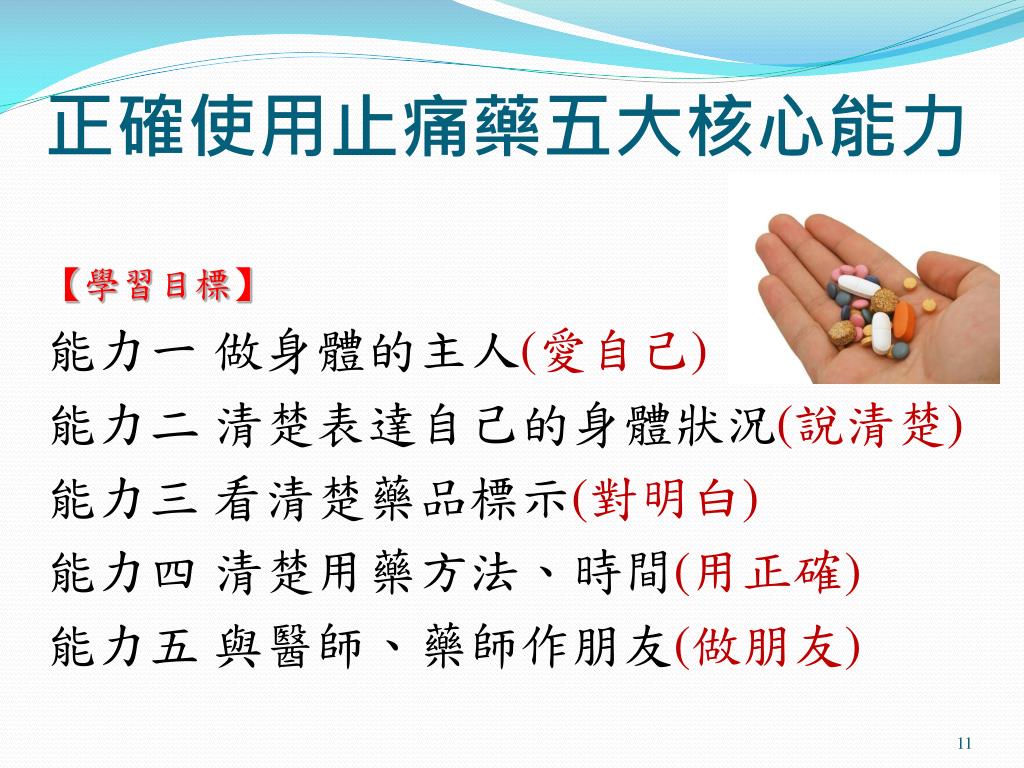 正確使用止痛藥五大核心能力

【學習目標】
能力一 做身體的主人(愛自己)
能力二 清楚表達自己的身體狀況(說清楚)
能力三 看清楚藥品標示(對明白)
能力四 清楚用藥方法、時間(用正確)
能力五 與醫師、藥師作朋友(做朋友)

11